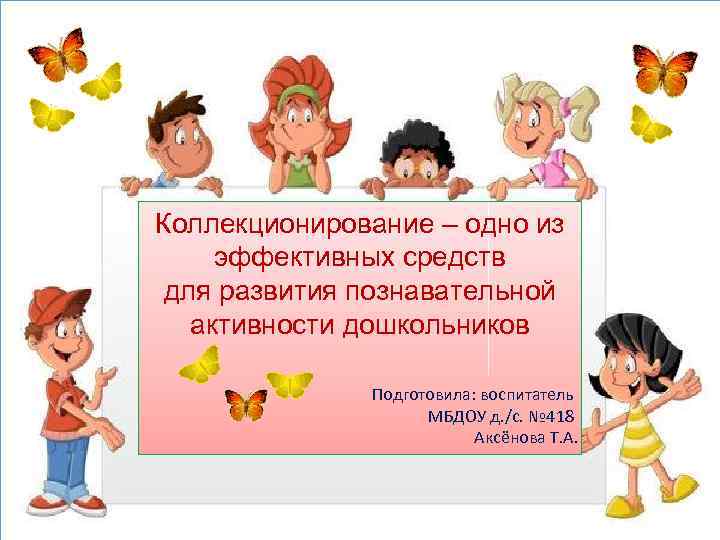 Коллекционирование – одно из эффективных средств для развития познавательной активности дошкольников

Подготовила: воспитатель
МБДОУ д./с. №418
Аксёнова Т.А.